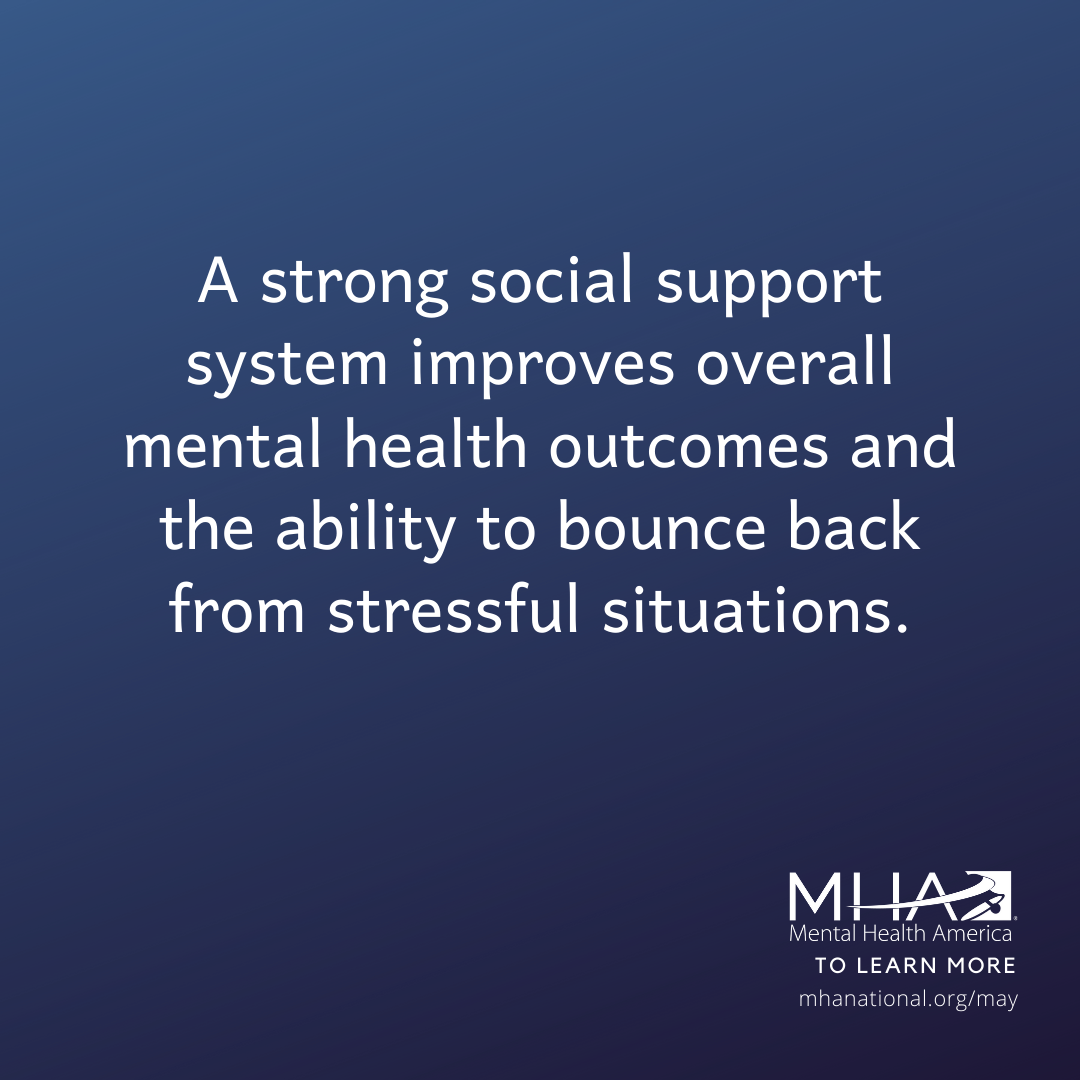 A strong social support system improves overall mental health outcomes and the ability to bounce back from stressful situations.

MHA
Mental Health America
TO LEARN MORE
mhanational.org/may